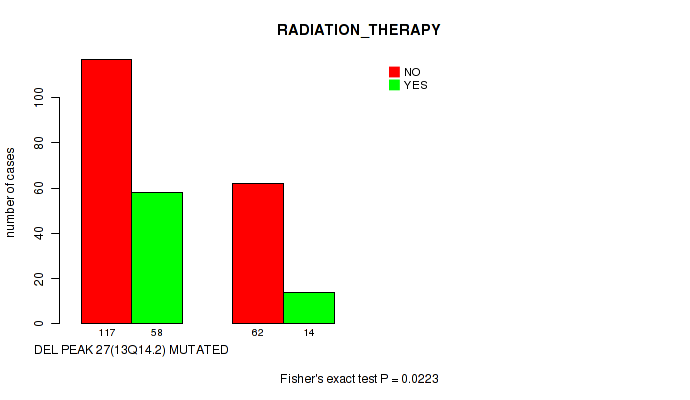 RADIATION_THERAPY

NO
YES

number of cases

0
20
40
60
80
100

117 58 62 14

DEL PEAK 27(13Q14.2) MUTATED

Fisher's exact test P = 0.0223